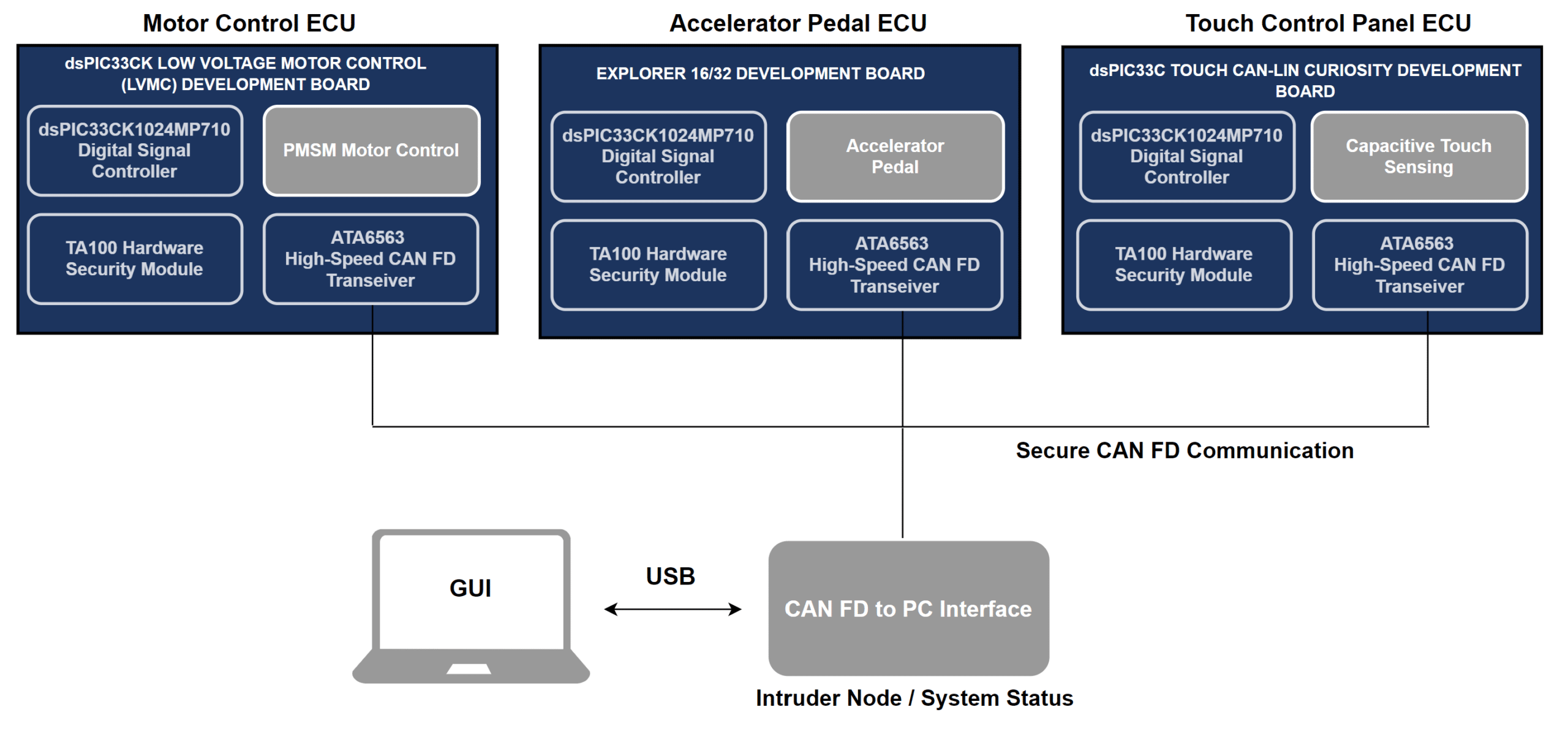 Motor Control ECU

dsPIC33CK LOW VOLTAGE MOTOR CONTROL (LVMC) DEVELOPMENT BOARD

dsPIC33CK1024MP710 Digital Signal Controller

PMSM Motor Control

TA100 Hardware Security Module

ATA6563 High-Speed CAN FD Transeiver

Accelerator Pedal ECU

EXPLORER 16/32 DEVELOPMENT BOARD

dsPIC33CK1024MP710 Digital Signal Controller

Accelerator Pedal

TA100 Hardware Security Module

ATA6563 High-Speed CAN FD Transeiver

Touch Control Panel ECU

dsPIC33C TOUCH CAN-LIN CURIOSITY DEVELOPMENT BOARD

dsPIC33CK1024MP710 Digital Signal Controller

Capacitive Touch Sensing

TA100 Hardware Security Module

ATA6563 High-Speed CAN FD Transeiver

Secure CAN FD Communication

GUI

USB

CAN FD to PC Interface

Intruder Node / System Status